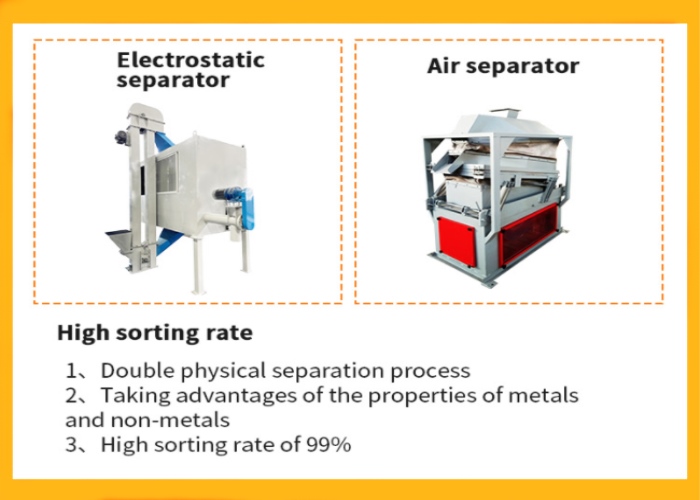 Electrostatic separator

Air separator

High sorting rate

1、Double physical separation process
2、Taking advantages of the properties of metals and non-metals
3、High sorting rate of 99%